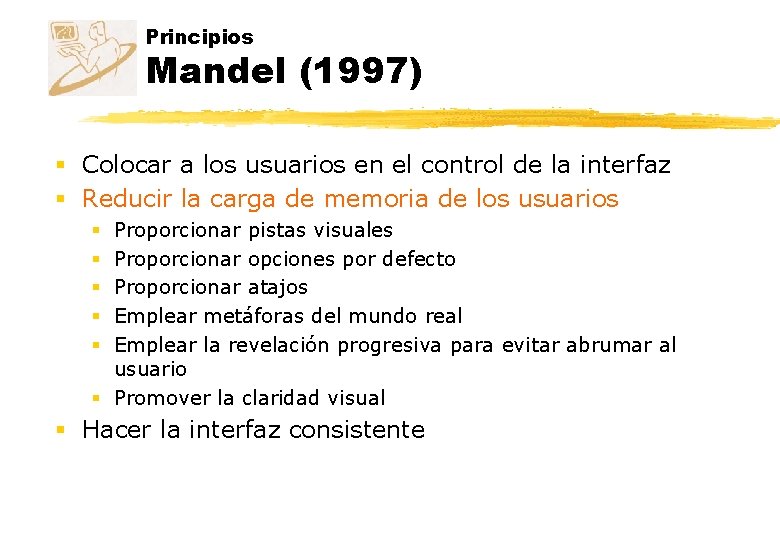 Principios
Mandel (1997)

- Colocar a los usuarios en el control de la interfaz
- Reducir la carga de memoria de los usuarios
  - Proporcionar pistas visuales
  - Proporcionar opciones por defecto
  - Proporcionar atajos
  - Emplear metáforas del mundo real
  - Emplear la revelación progresiva para evitar abrumar al usuario
  - Promover la claridad visual
- Hacer la interfaz consistente